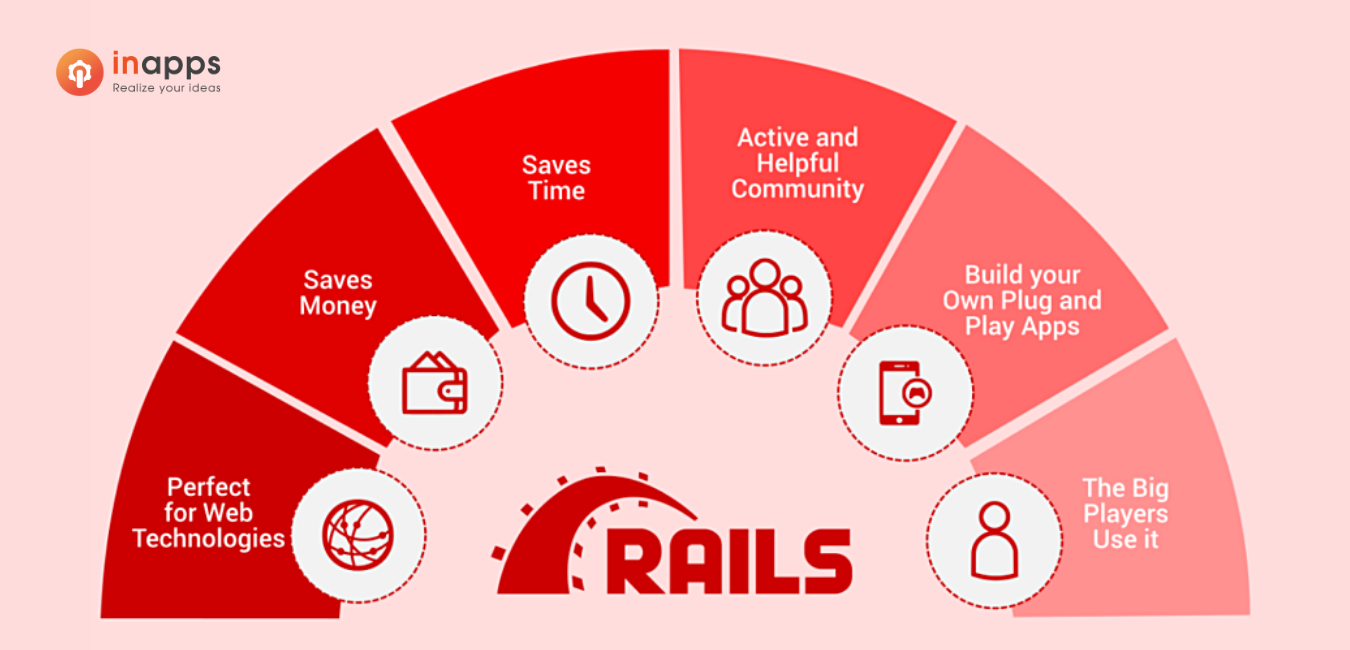 inapps
Realize your ideas

Perfect for Web Technologies

Saves Money

Saves Time

Active and Helpful Community

Build your Own Plug and Play Apps

The Big Players Use it

RAILS